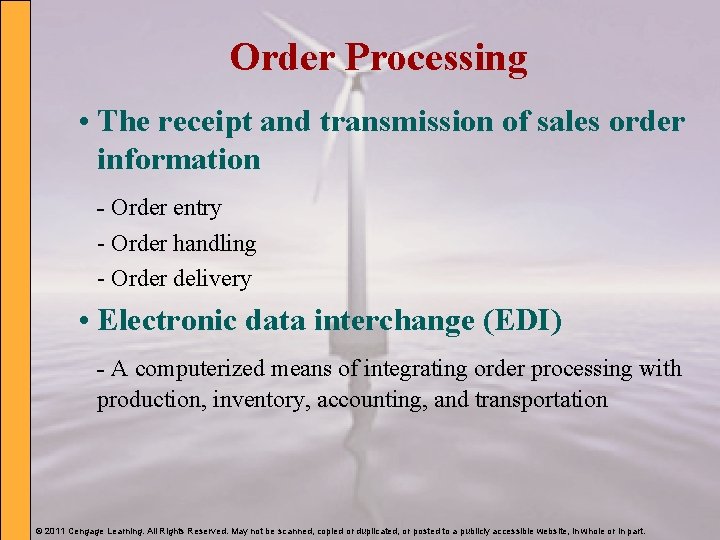 Order Processing

• The receipt and transmission of sales order information

- Order entry

- Order handling

- Order delivery

• Electronic data interchange (EDI)

- A computerized means of integrating order processing with production, inventory, accounting, and transportation

© 2011 Cengage Learning. All Rights Reserved. May not be scanned, copied or duplicated, or posted to a publicly accessible website, in whole or in part.